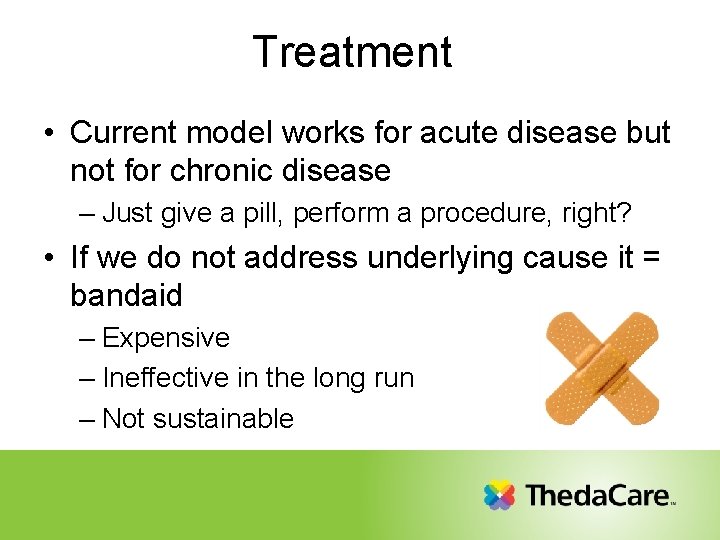 Treatment

• Current model works for acute disease but not for chronic disease

– Just give a pill, perform a procedure, right?

• If we do not address underlying cause it = bandaid

– Expensive

– Ineffective in the long run

– Not sustainable

ThedaCare™